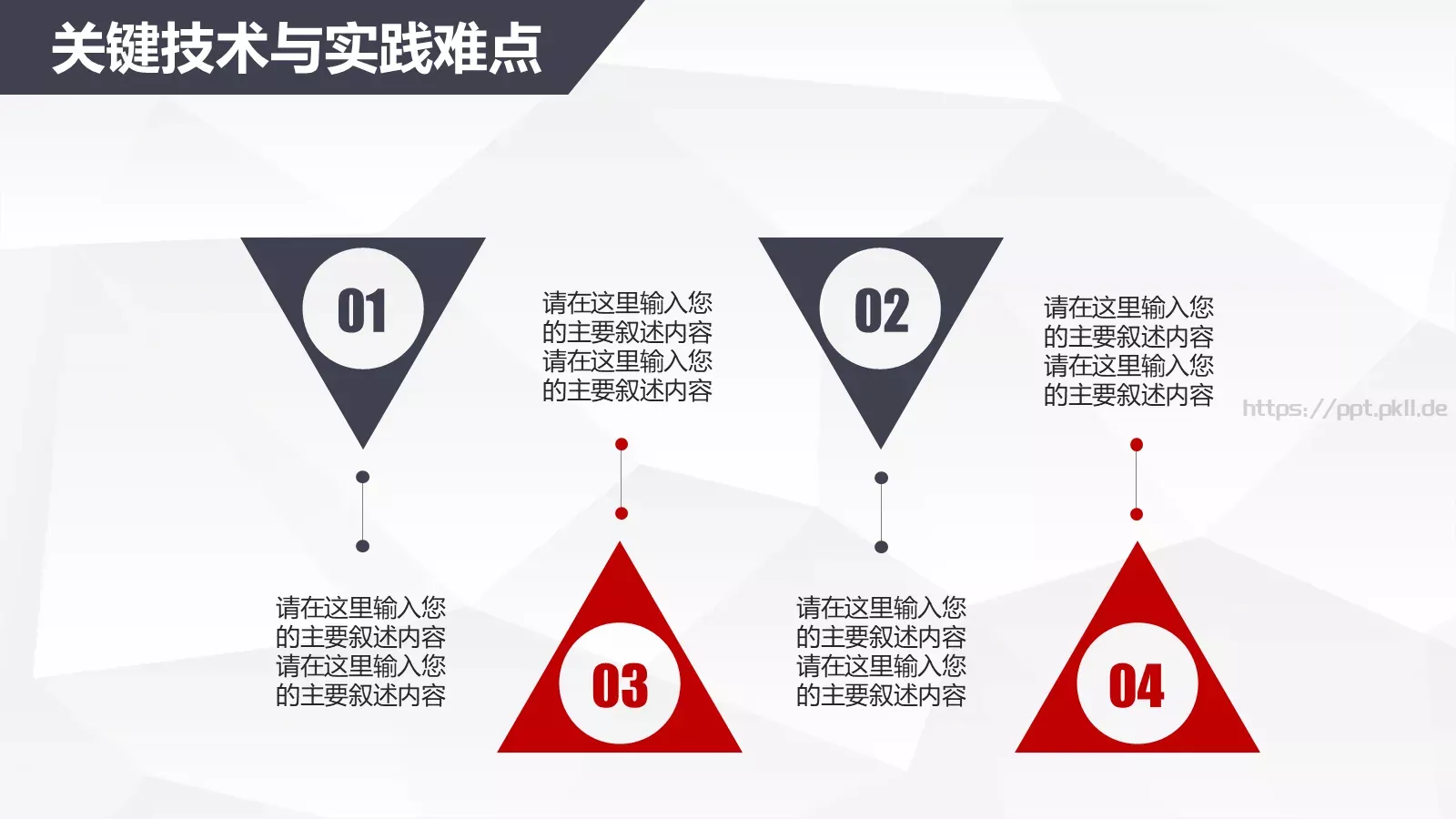 关键技术与实践难点

01

请在这里输入您的主要叙述内容请在这里输入您的主要叙述内容

02

请在这里输入您的主要叙述内容请在这里输入您的主要叙述内容

https://ppt.pkll.de

请在这里输入您的主要叙述内容请在这里输入您的主要叙述内容

03

请在这里输入您的主要叙述内容请在这里输入您的主要叙述内容

04